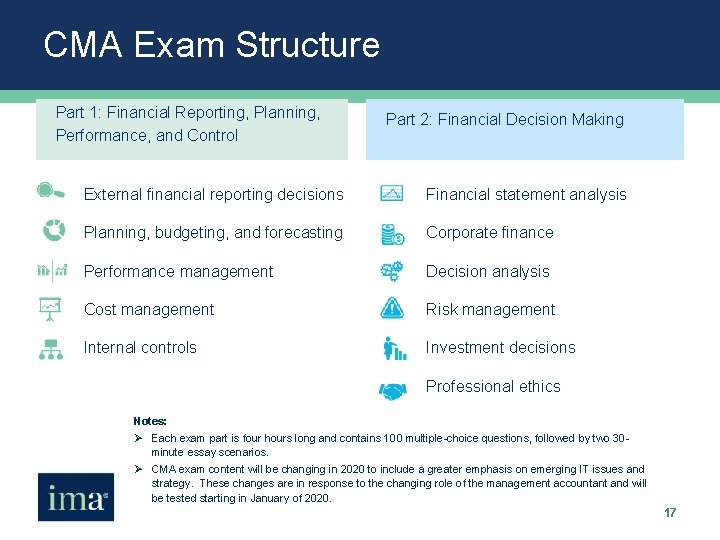 CMA Exam Structure

Part 1: Financial Reporting, Planning, Performance, and Control

External financial reporting decisions

Planning, budgeting, and forecasting

Performance management

Cost management

Internal controls

Part 2: Financial Decision Making

Financial statement analysis

Corporate finance

Decision analysis

Risk management

Investment decisions

Professional ethics

Notes:

➢ Each exam part is four hours long and contains 100 multiple-choice questions, followed by two 30-minute essay scenarios.

➢ CMA exam content will be changing in 2020 to include a greater emphasis on emerging IT issues and strategy. These changes are in response to the changing role of the management accountant and will be tested starting in January of 2020.

ima

17